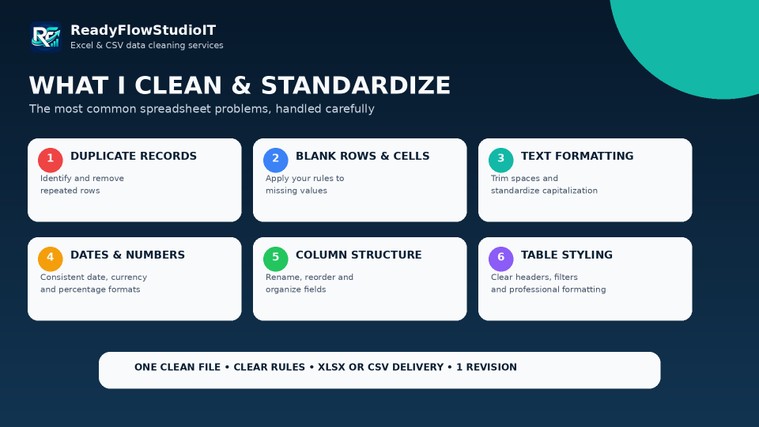 RF

ReadyFlowStudioIT
Excel & CSV data cleaning services

WHAT I CLEAN & STANDARDIZE
The most common spreadsheet problems, handled carefully

1 DUPLICATE RECORDS
Identify and remove repeated rows

2 BLANK ROWS & CELLS
Apply your rules to missing values

3 TEXT FORMATTING
Trim spaces and standardize capitalization

4 DATES & NUMBERS
Consistent date, currency and percentage formats

5 COLUMN STRUCTURE
Rename, reorder and organize fields

6 TABLE STYLING
Clear headers, filters and professional formatting

ONE CLEAN FILE • CLEAR RULES • XLSX OR CSV DELIVERY • 1 REVISION